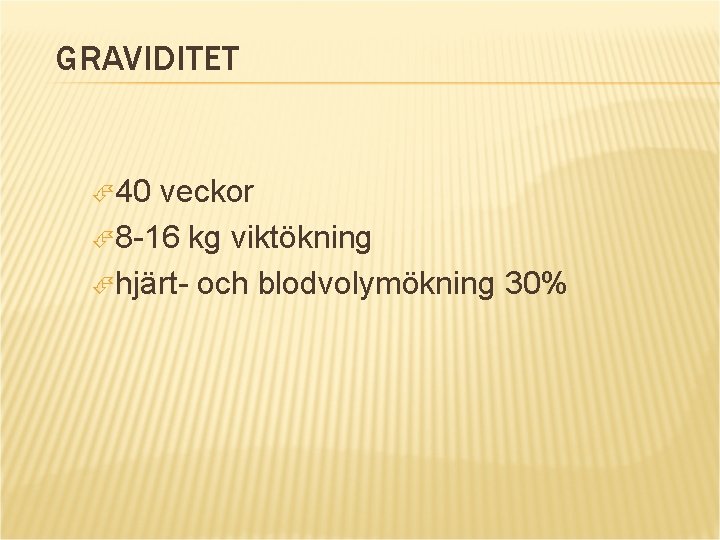 GRAVIDITET

40 veckor
8-16 kg viktökning
hjärt- och blodvolymökning 30%